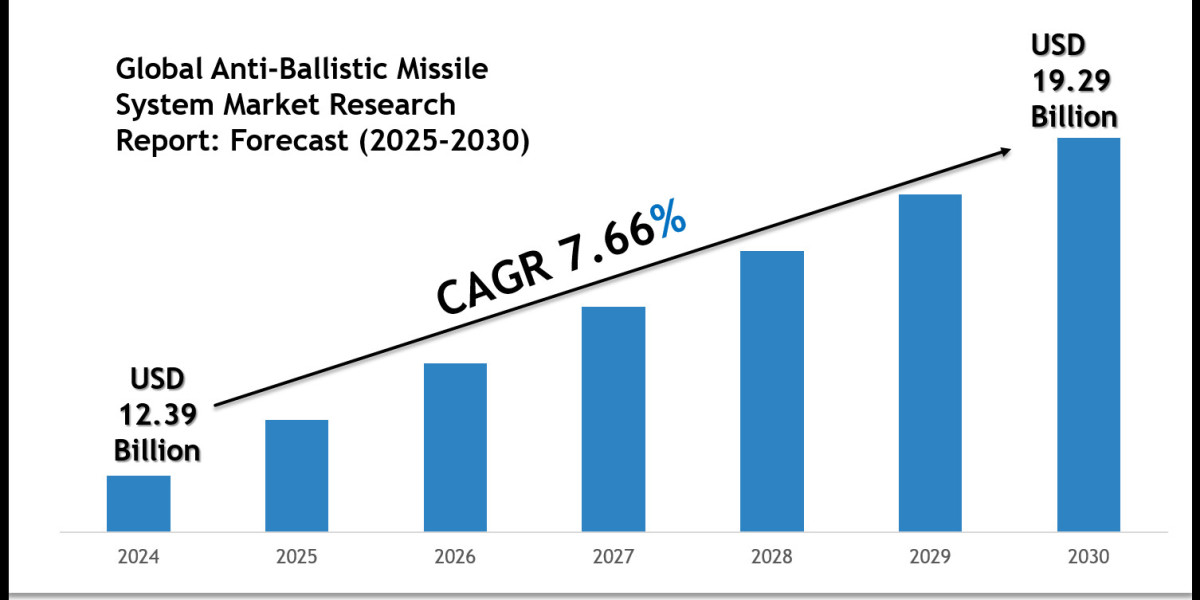 Global Anti-Ballistic Missile System Market Research Report: Forecast (2025-2030)

USD 19.29 Billion

CAGR 7.66%

USD 12.39 Billion

2024
2025
2026
2027
2028
2029
2030